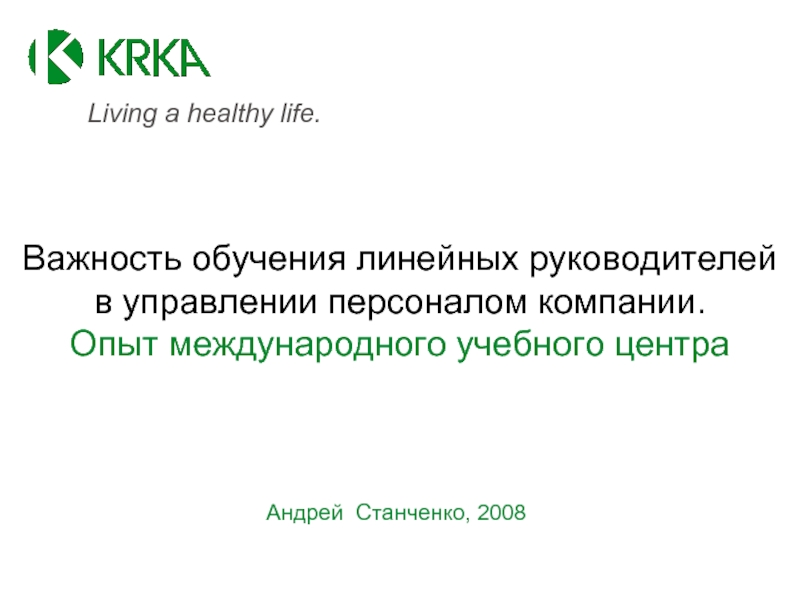 KRKA

Living a healthy life.

Важность обучения линейных руководителей в управлении персоналом компании.
Опыт международного учебного центра

Андрей Станченко, 2008